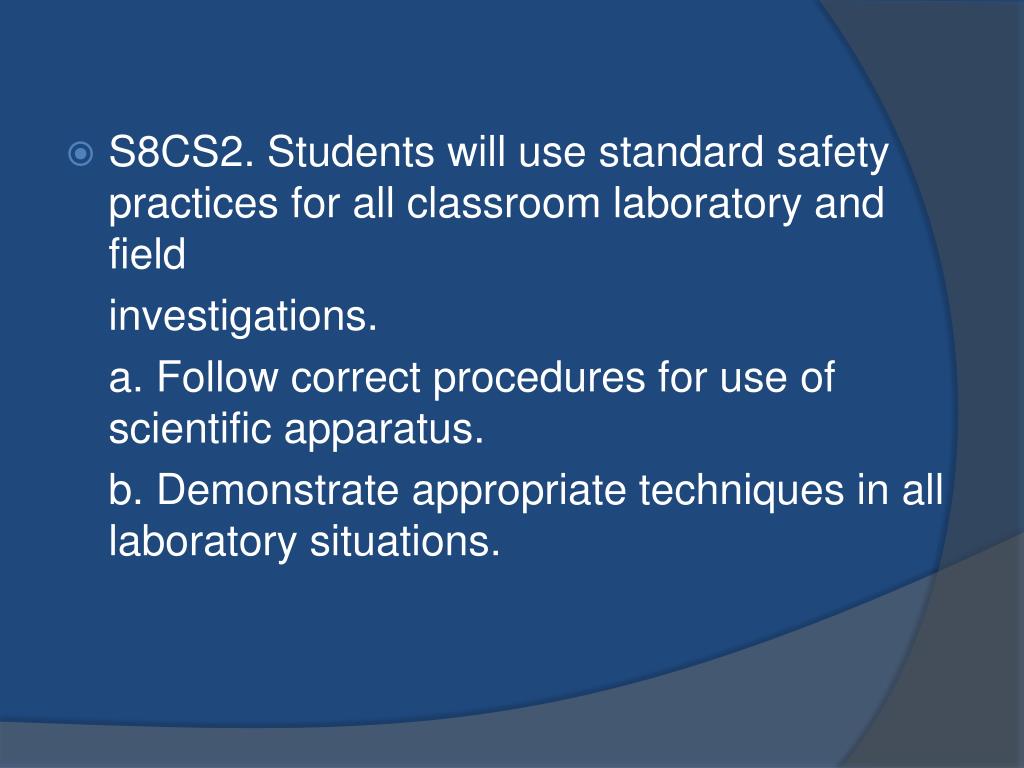 S8CS2. Students will use standard safety practices for all classroom laboratory and field

investigations.

a. Follow correct procedures for use of scientific apparatus.

b. Demonstrate appropriate techniques in all laboratory situations.